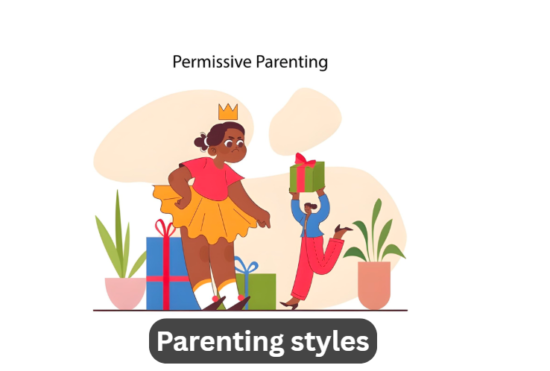 Permissive Parenting

Parenting styles